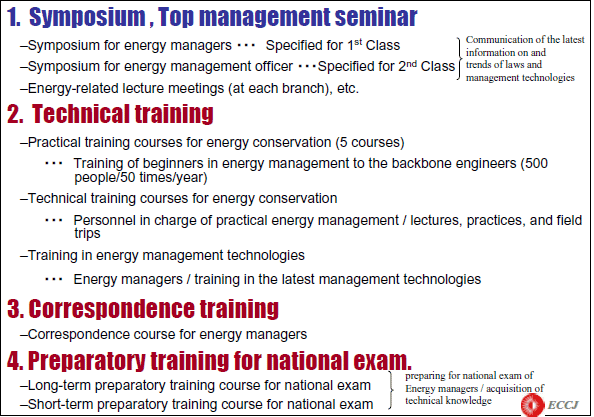 1. Symposium , Top management seminar

–Symposium for energy managers ・・・ Specified for 1$^{st}$ Class
–Symposium for energy management officer ・・・Specified for 2$^{nd}$ Class
–Energy-related lecture meetings (at each branch), etc.

Communication of the latest information on and trends of laws and management technologies

2. Technical training

–Practical training courses for energy conservation (5 courses)
・・・ Training of beginners in energy management to the backbone engineers (500 people/50 times/year)
–Technical training courses for energy conservation
・・・ Personnel in charge of practical energy management / lectures, practices, and field trips
–Training in energy management technologies
・・・ Energy managers / training in the latest management technologies

3. Correspondence training

–Correspondence course for energy managers

4. Preparatory training for national exam.

–Long-term preparatory training course for national exam
–Short-term preparatory training course for national exam

preparing for national exam of Energy managers / acquisition of technical knowledge

ECCJ